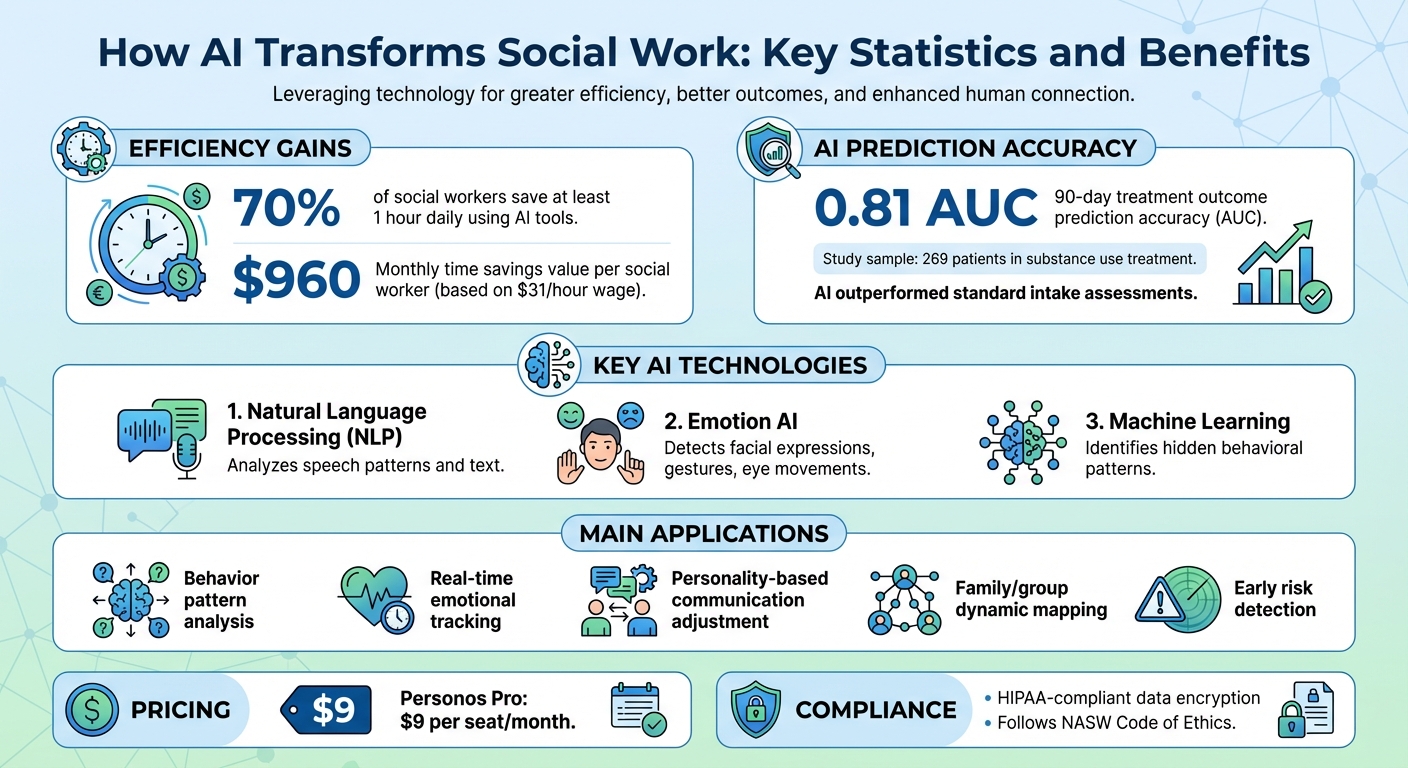 How AI Transforms Social Work: Key Statistics and Benefits

Leveraging technology for greater efficiency, better outcomes, and enhanced human connection.

EFFICIENCY GAINS

70% of social workers save at least 1 hour daily using AI tools.

$960 Monthly time savings value per social worker (based on $31/hour wage).

AI PREDICTION ACCURACY

0.81 AUC 90-day treatment outcome prediction accuracy (AUC).

Study sample: 269 patients in substance use treatment.

AI outperformed standard intake assessments.

KEY AI TECHNOLOGIES

1. Natural Language Processing (NLP)
Analyzes speech patterns and text.

2. Emotion AI
Detects facial expressions, gestures, eye movements.

3. Machine Learning
Identifies hidden behavioral patterns.

MAIN APPLICATIONS

Behavior pattern analysis

Real-time emotional tracking

Personality-based communication adjustment

Family/group dynamic mapping

Early risk detection

PRICING

$9

Personos Pro: $9 per seat/month.

COMPLIANCE

• HIPAA-compliant data encryption
• Follows NASW Code of Ethics.